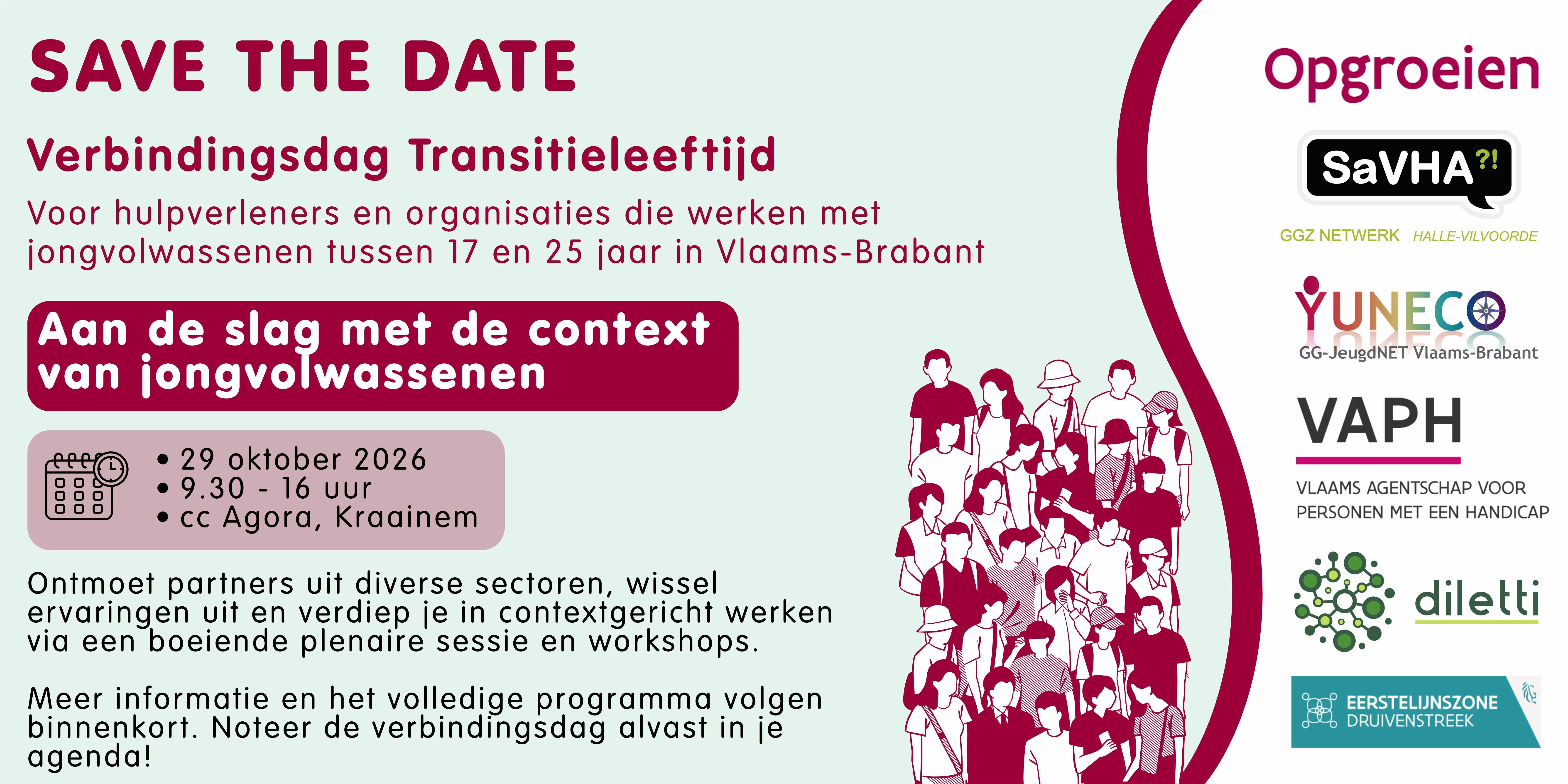 SAVE THE DATE

Verbindingsdag Transitieleeftijd

Voor hulpverleners en organisaties die werken met jongvolwassenen tussen 17 en 25 jaar in Vlaams-Brabant

Aan de slag met de context van jongvolwassenen

• 29 oktober 2026
• 9.30 - 16 uur
• cc Agora, Kraainem

Ontmoet partners uit diverse sectoren, wissel ervaringen uit en verdiep je in contextgericht werken via een boeiende plenaire sessie en workshops.

Meer informatie en het volledige programma volgen binnenkort. Noteer de verbindingsdag alvast in je agenda!

Opgroeien

SaVHA?!
GGZ NETWERK HALLE-VILVOORDE

YUNECO
GG-JeugdNET Vlaams-Brabant

VAPH
VLAAMS AGENTSCHAP VOOR PERSONEN MET EEN HANDICAP

diletti

EERSTELIJNSZONE DRUIVENSTREEK